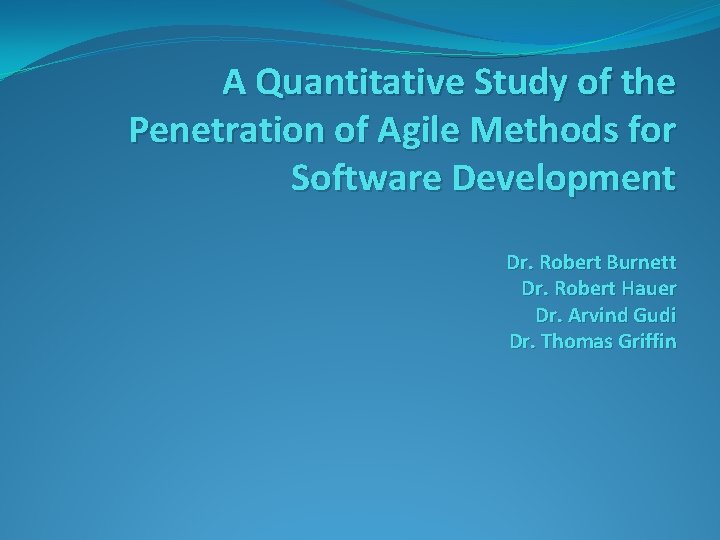 A Quantitative Study of the Penetration of Agile Methods for Software Development

Dr. Robert Burnett
Dr. Robert Hauer
Dr. Arvind Gudi
Dr. Thomas Griffin